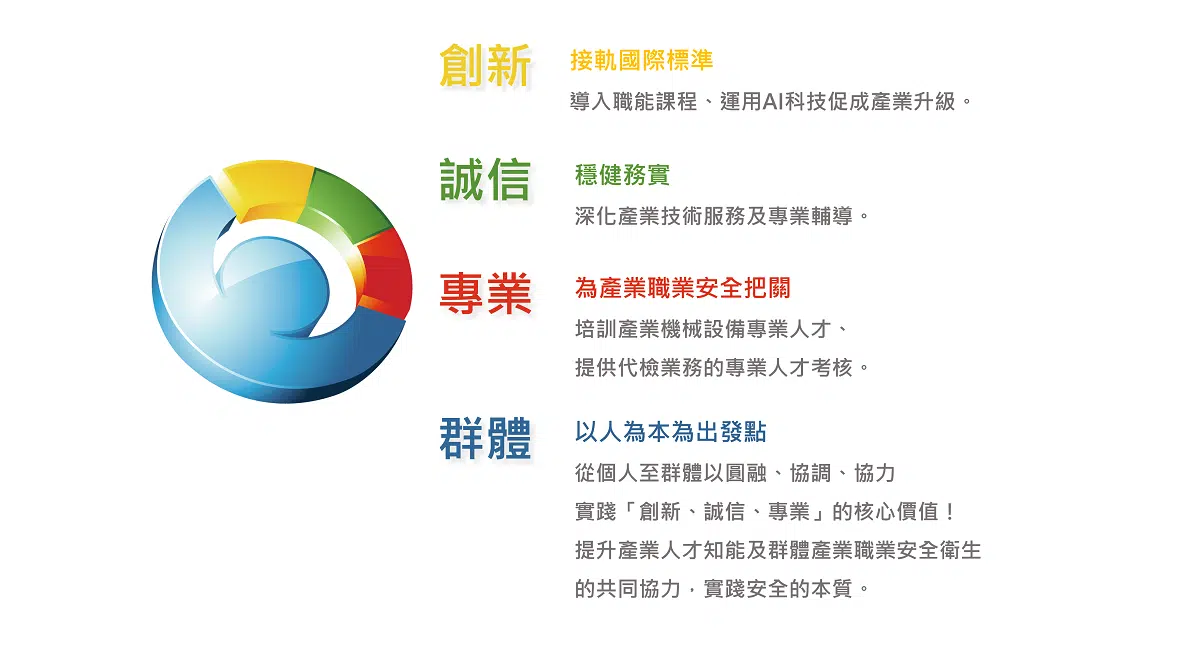 創新

接軌國際標準

導入職能課程、運用AI科技促成產業升級。

誠信

穩健務實

深化產業技術服務及專業輔導。

專業

為產業職業安全把關

培訓產業機械設備專業人才、
提供代檢業務的專業人才考核。

群體

以人為本為出發點

從個人至群體以圓融、協調、協力
實踐「創新、誠信、專業」的核心價值！
提升產業人才知能及群體產業職業安全衛生
的共同協力，實踐安全的本質。